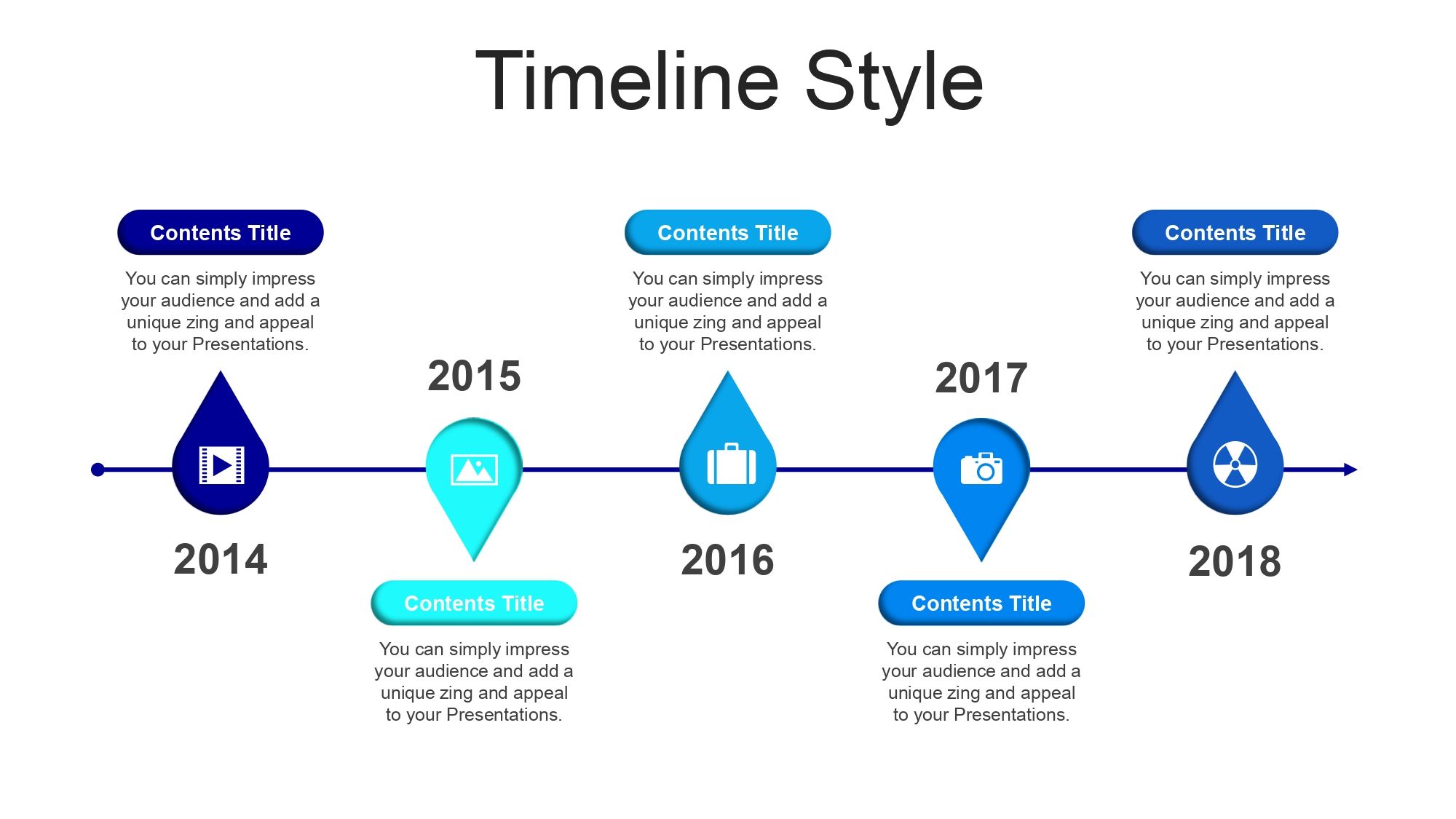 Timeline Style

Contents Title

You can simply impress your audience and add a unique zing and appeal to your Presentations.

2014

2015

Contents Title

You can simply impress your audience and add a unique zing and appeal to your Presentations.

Contents Title

You can simply impress your audience and add a unique zing and appeal to your Presentations.

2016

2017

Contents Title

You can simply impress your audience and add a unique zing and appeal to your Presentations.

Contents Title

You can simply impress your audience and add a unique zing and appeal to your Presentations.

2018